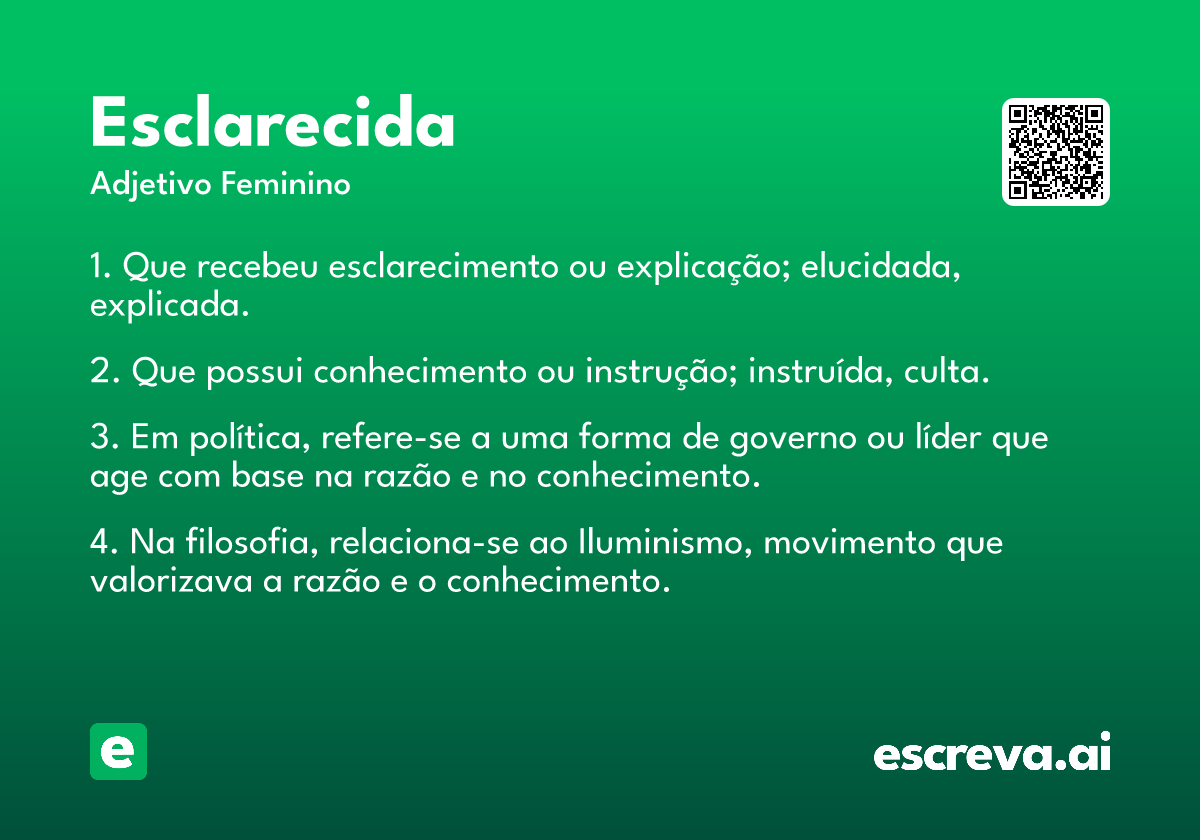 Esclarecida
Adjetivo Feminino

1. Que recebeu esclarecimento ou explicação; elucidada, explicada.

2. Que possui conhecimento ou instrução; instruída, culta.

3. Em política, refere-se a uma forma de governo ou líder que age com base na razão e no conhecimento.

4. Na filosofia, relaciona-se ao Iluminismo, movimento que valorizava a razão e o conhecimento.

e

escreva.ai